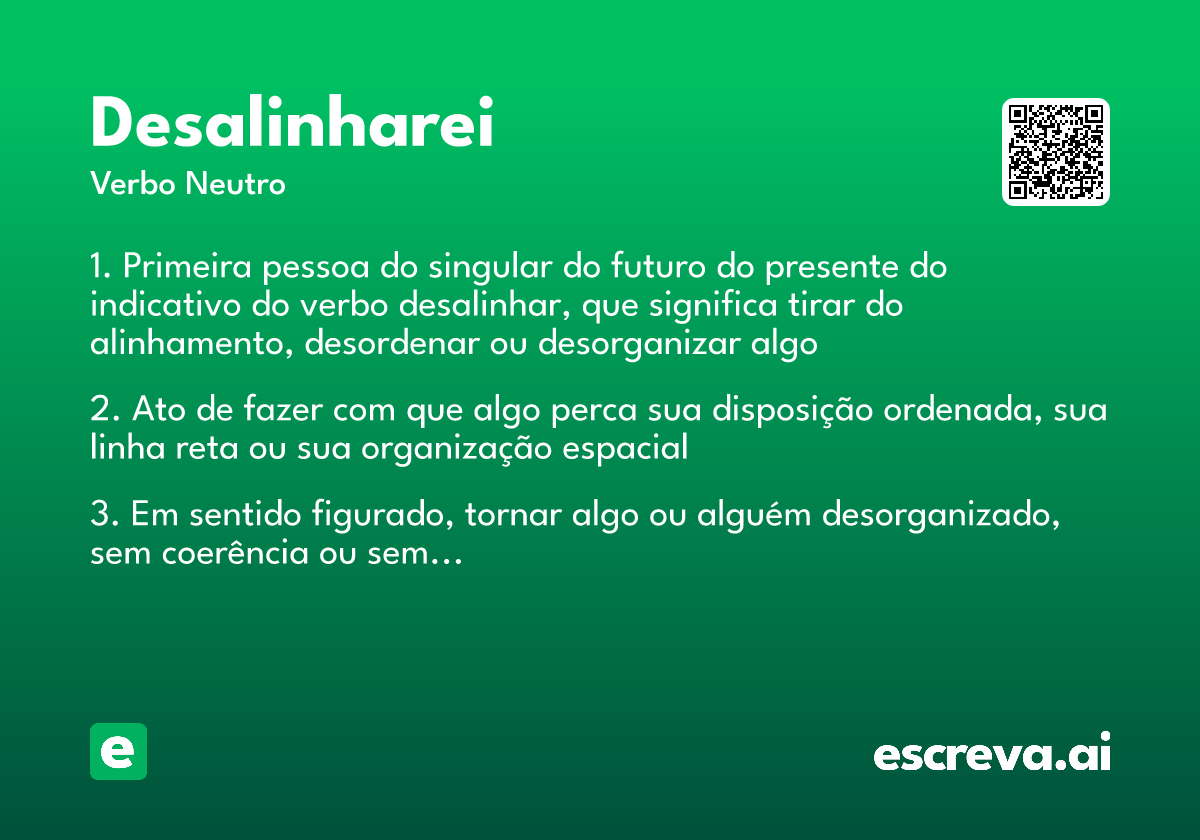 Desalinharei

Verbo Neutro

1. Primeira pessoa do singular do futuro do presente do indicativo do verbo desalinhar, que significa tirar do alinhamento, desordenar ou desorganizar algo

2. Ato de fazer com que algo perca sua disposição ordenada, sua linha reta ou sua organização espacial

3. Em sentido figurado, tornar algo ou alguém desorganizado, sem coerência ou sem...

e

escreva.ai